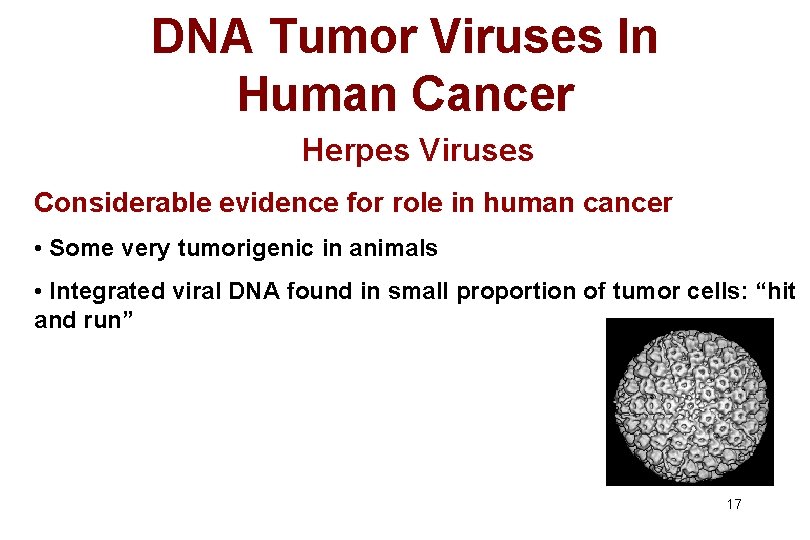 DNA Tumor Viruses In Human Cancer

Herpes Viruses

Considerable evidence for role in human cancer

• Some very tumorigenic in animals

• Integrated viral DNA found in small proportion of tumor cells: “hit and run”

17